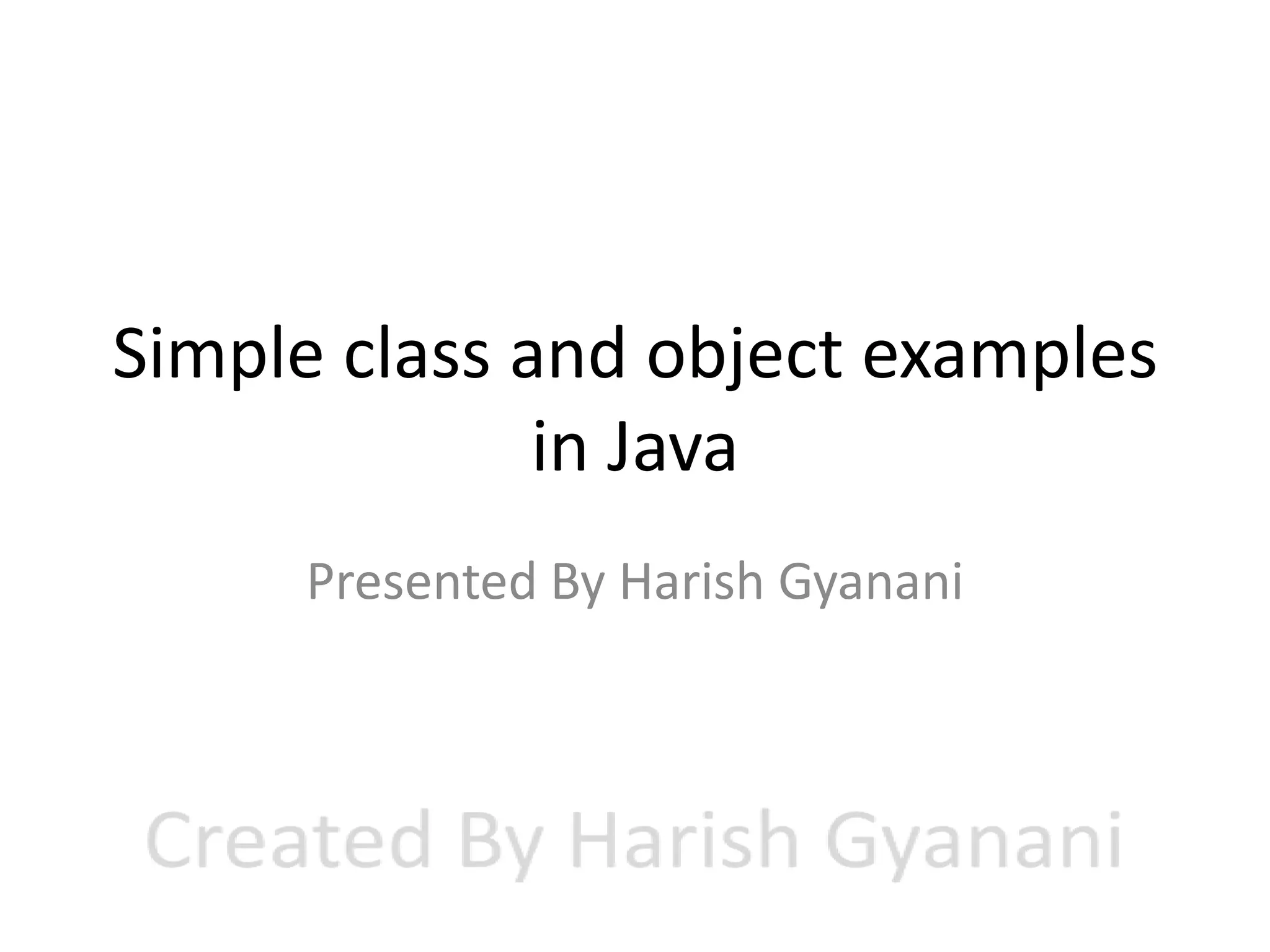 Simple class and object examples in Java

Presented By Harish Gyanani

Created By Harish Gyanani